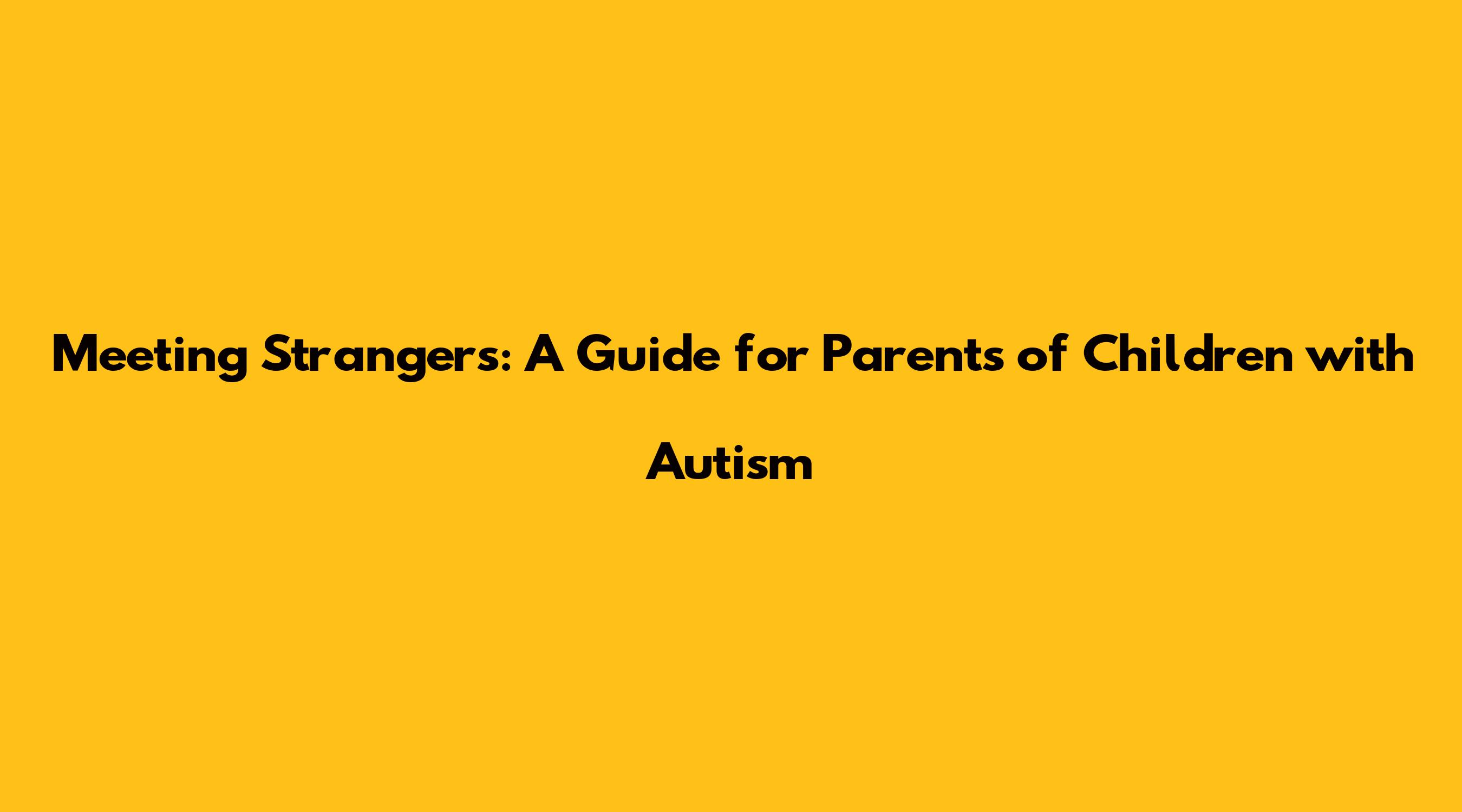 Meeting Strangers: A Guide for Parents of Children with Autism